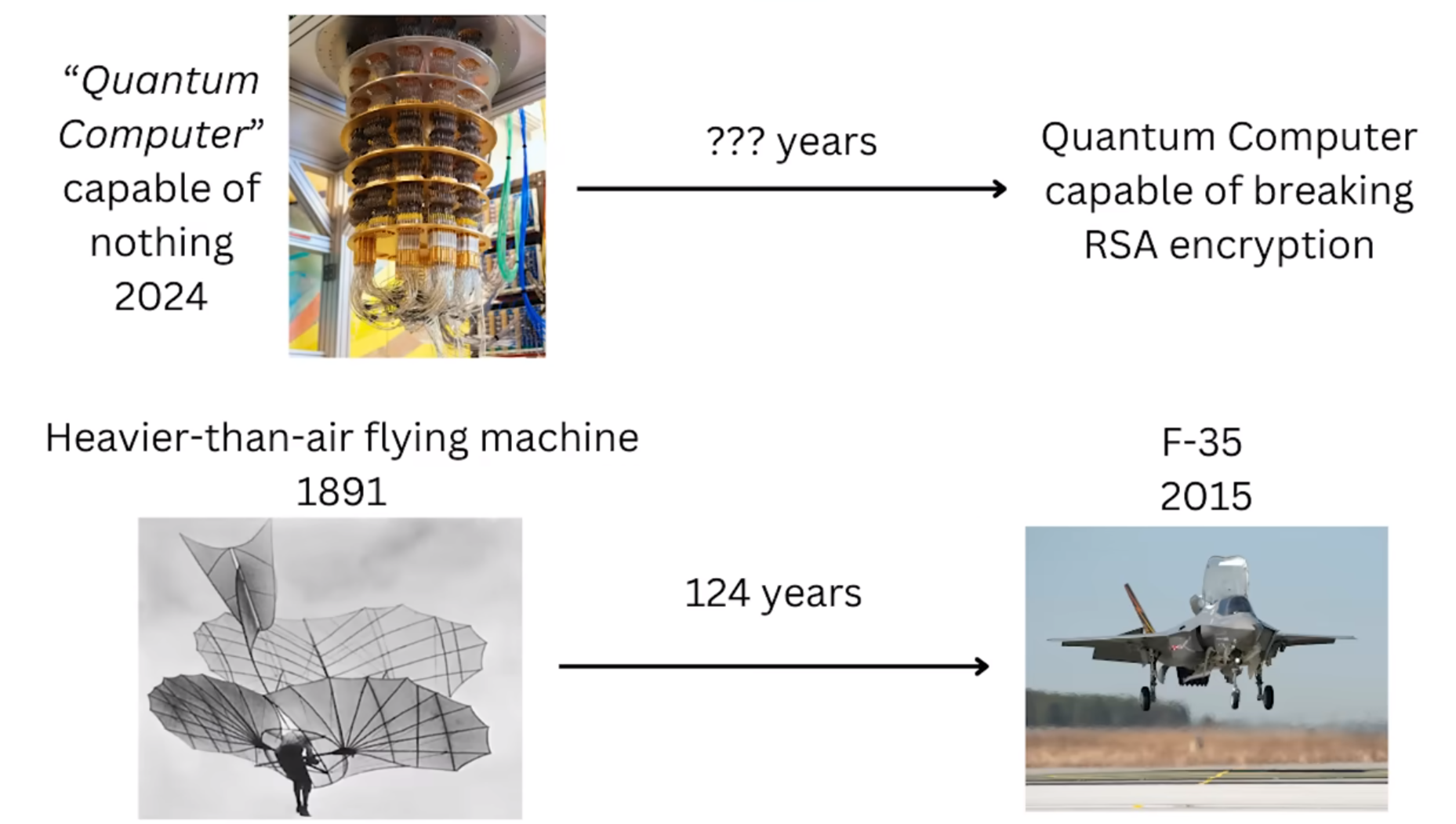 “Quantum Computer” capable of nothing
2024

??? years

Quantum Computer capable of breaking RSA encryption

Heavier-than-air flying machine
1891

124 years

F-35
2015